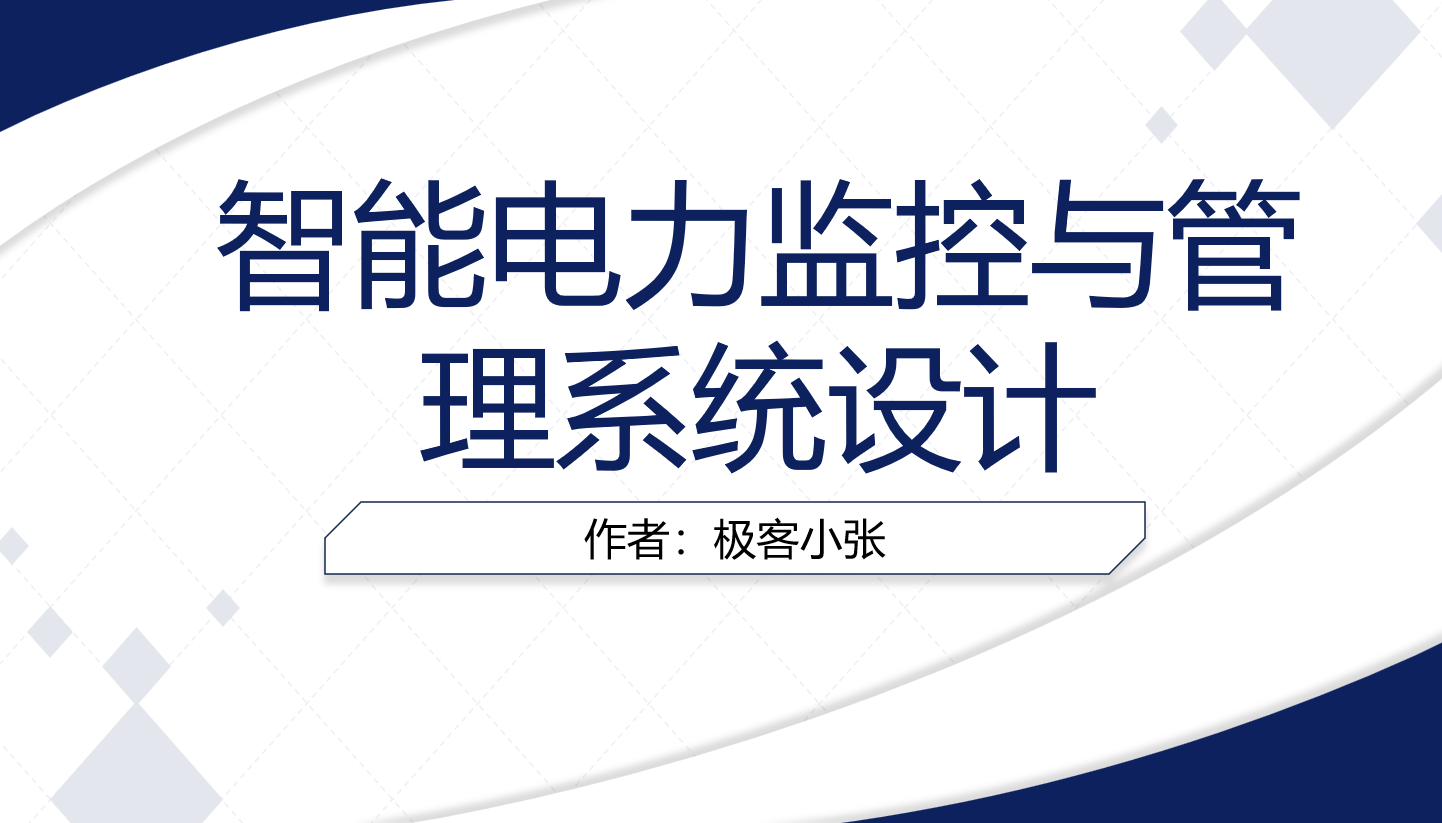 智能电力监控与管理系统设计

作者：极客小张